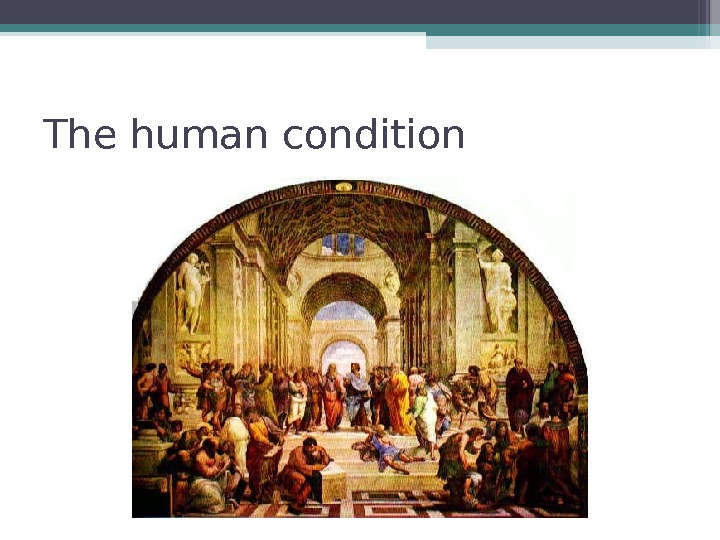 The human condition